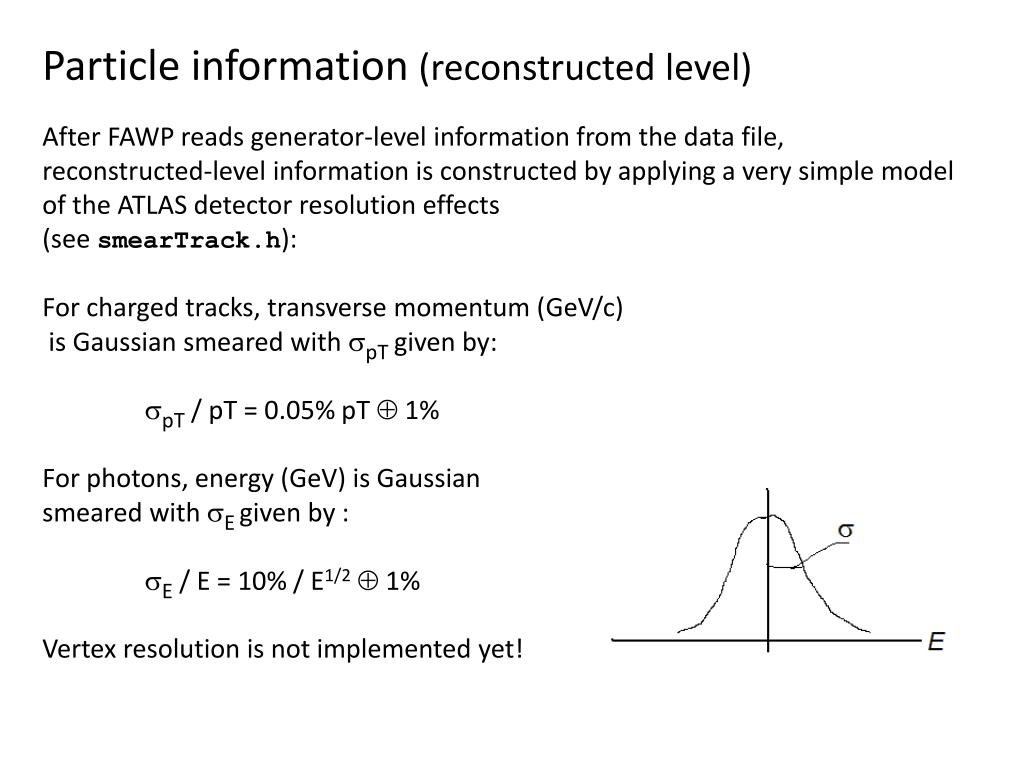 Particle information (reconstructed level)

After FAWP reads generator-level information from the data file, reconstructed-level information is constructed by applying a very simple model of the ATLAS detector resolution effects
(see smearTrack.h):

For charged tracks, transverse momentum (GeV/c) is Gaussian smeared with $\sigma_{pT}$ given by:

$\sigma_{pT}$ / pT = 0.05% pT $\oplus$ 1%

For photons, energy (GeV) is Gaussian smeared with $\sigma_E$ given by :

$\sigma_E$ / E = 10% / $E^{1/2}$ $\oplus$ 1%

Vertex resolution is not implemented yet!

$\sigma$

E